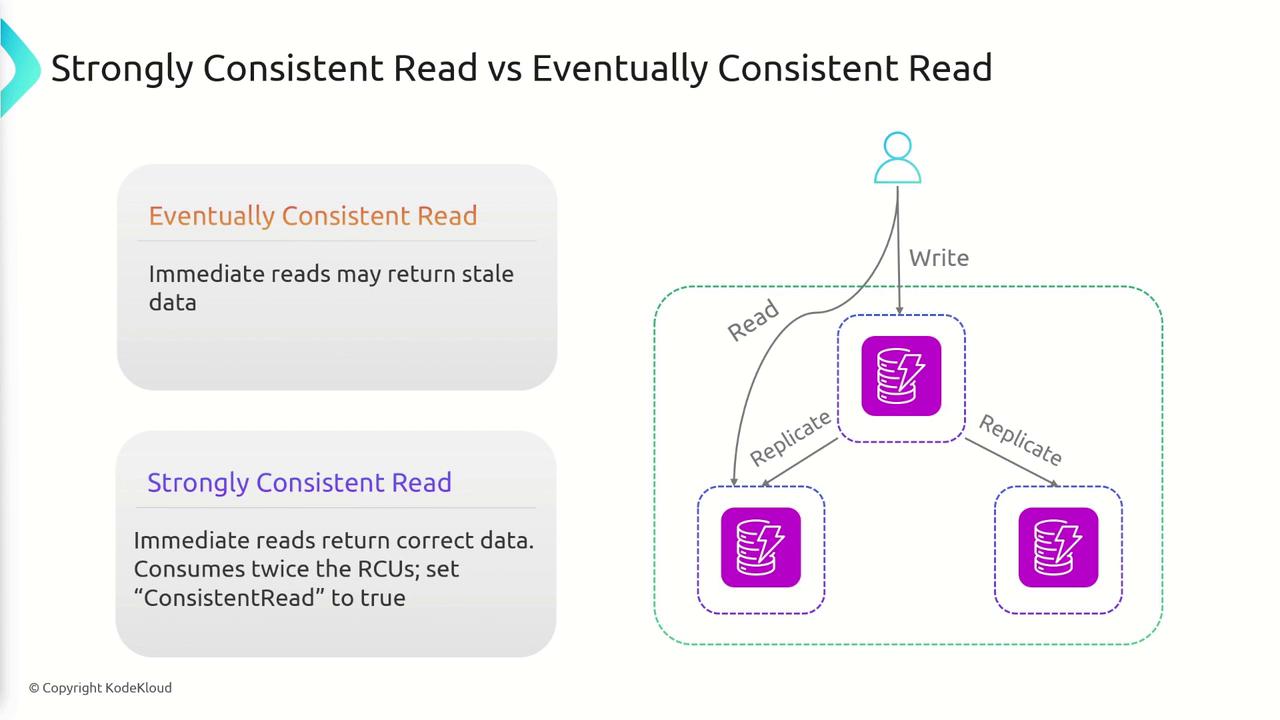 Strongly Consistent Read vs Eventually Consistent Read

Eventually Consistent Read

Immediate reads may return stale data

Strongly Consistent Read

Immediate reads return correct data. Consumes twice the RCUs; set “ConsistentRead” to true

Write

Read

Replicate

Replicate

© Copyright KodeKloud